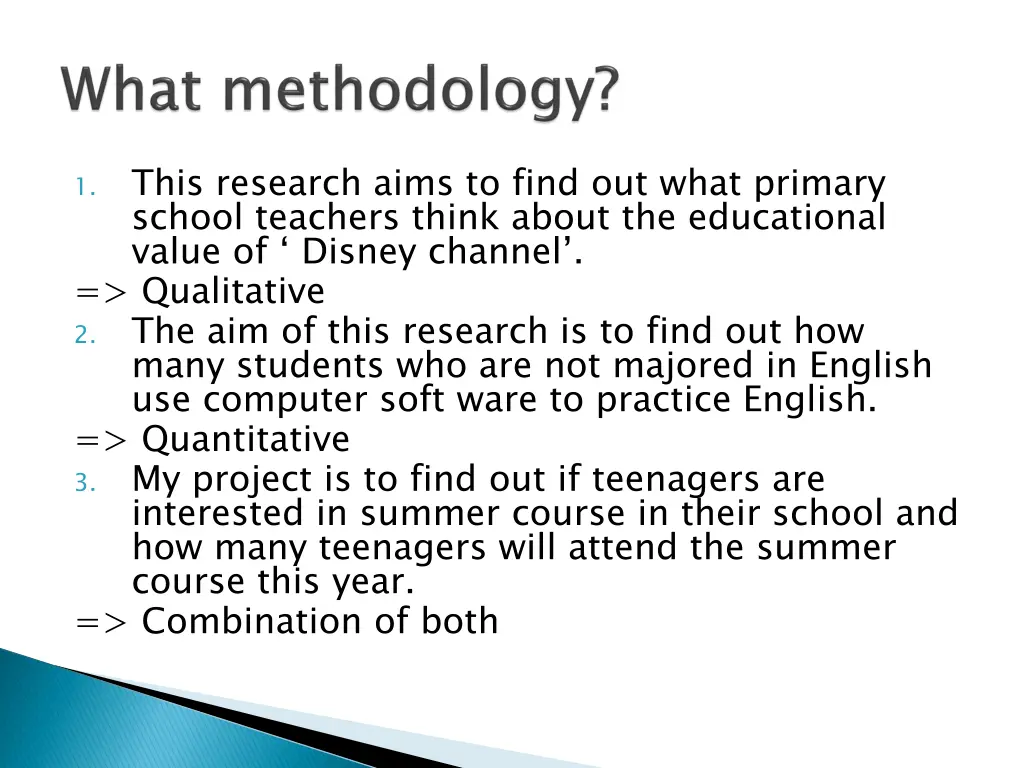 What methodology?

1. This research aims to find out what primary school teachers think about the educational value of ‘ Disney channel’.

=> Qualitative

2. The aim of this research is to find out how many students who are not majored in English use computer soft ware to practice English.

=> Quantitative

3. My project is to find out if teenagers are interested in summer course in their school and how many teenagers will attend the summer course this year.

=> Combination of both